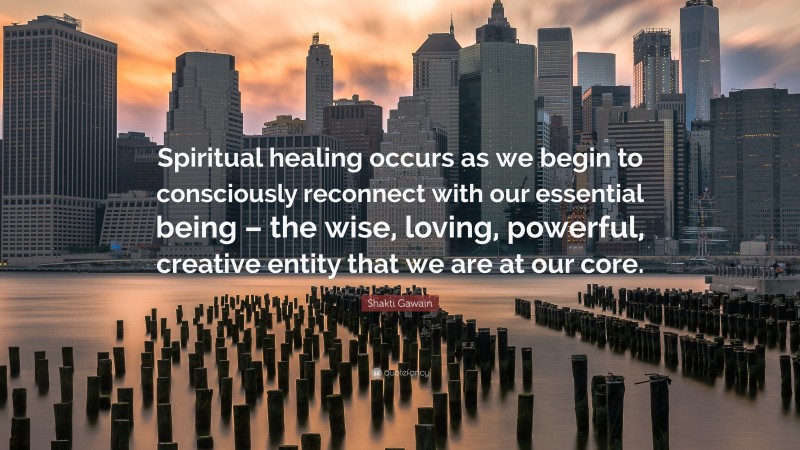 Spiritual healing occurs as we begin to consciously reconnect with our essential being – the wise, loving, powerful, creative entity that we are at our core.

Shakti Gawain

quotefancy